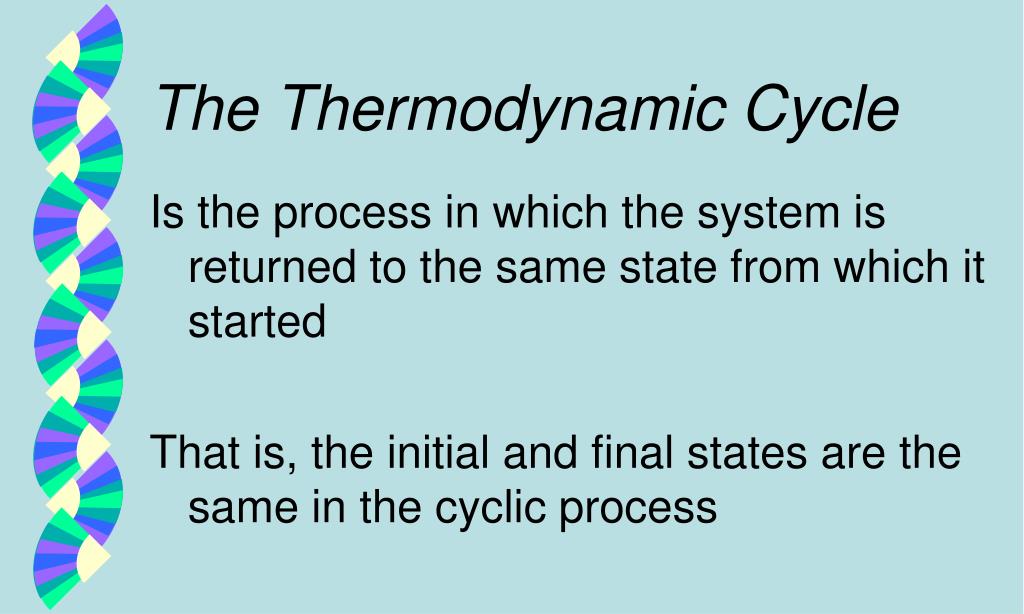 The Thermodynamic Cycle

Is the process in which the system is returned to the same state from which it started

That is, the initial and final states are the same in the cyclic process